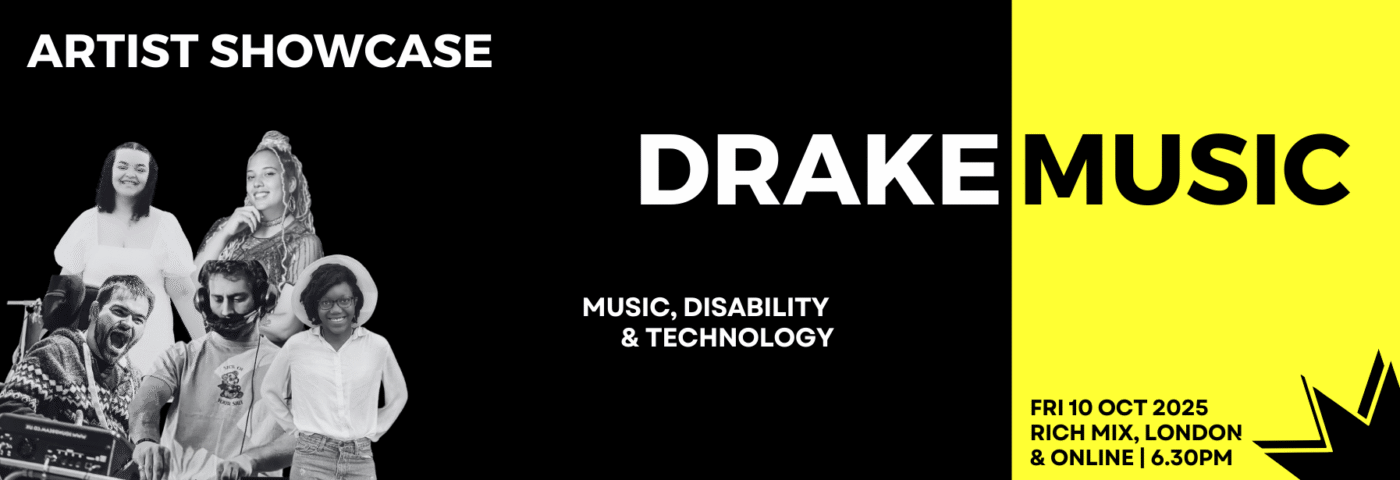 ARTIST SHOWCASE

DRAKE MUSIC

MUSIC, DISABILITY & TECHNOLOGY

FRI 10 OCT 2025
RICH MIX, LONDON
& ONLINE | 6.30PM